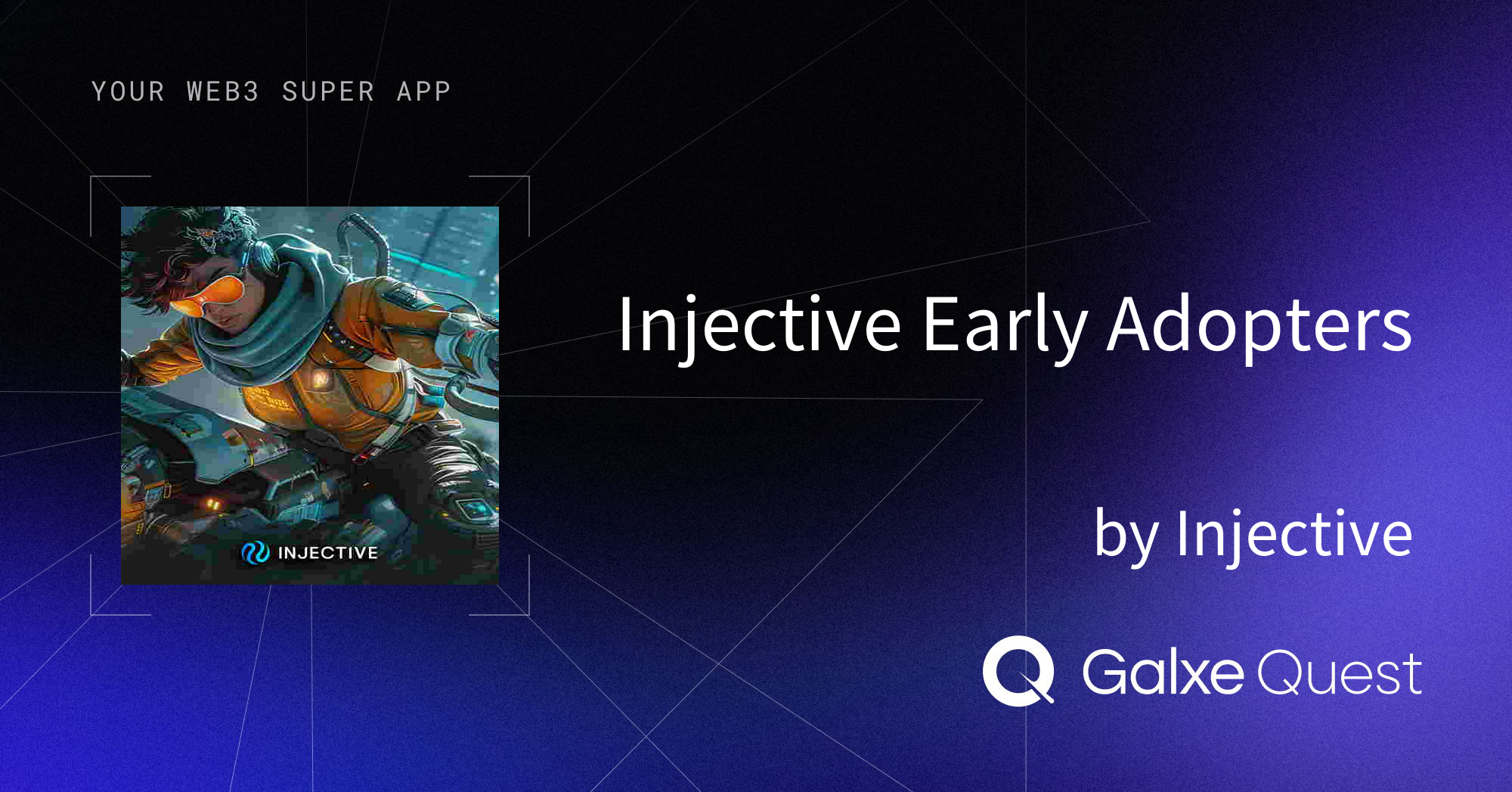 YOUR WEB3 SUPER APP

INJECTIVE

Injective Early Adopters

by Injective

Galxe Quest